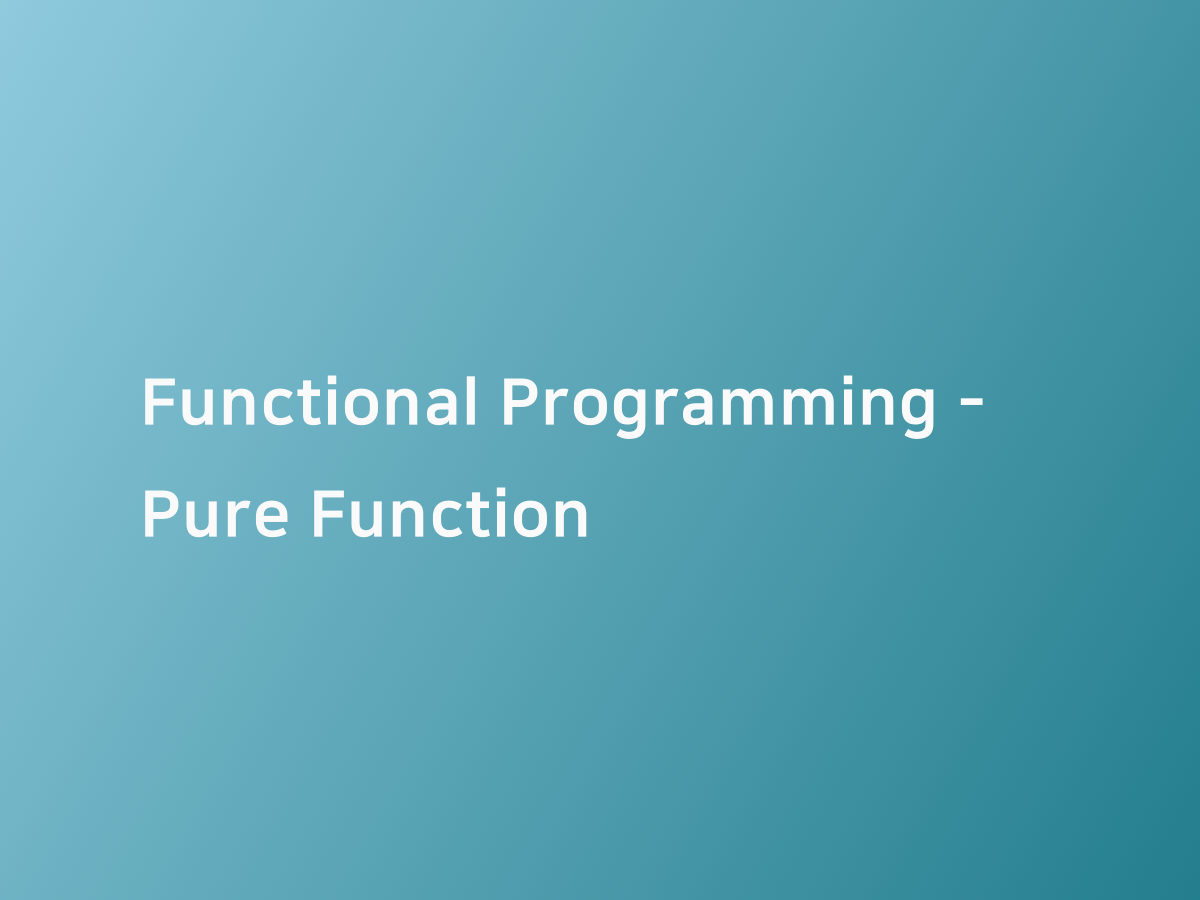 Functional Programming - Pure Function